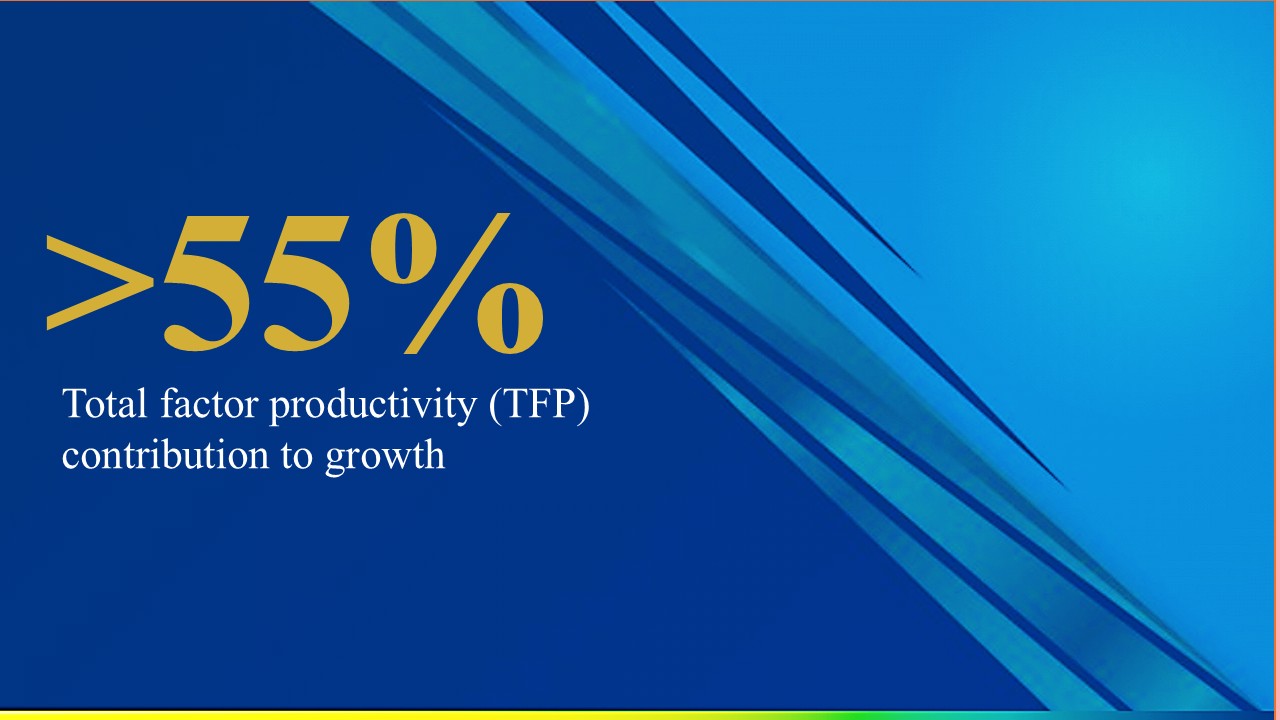 >55%

Total factor productivity (TFP) contribution to growth